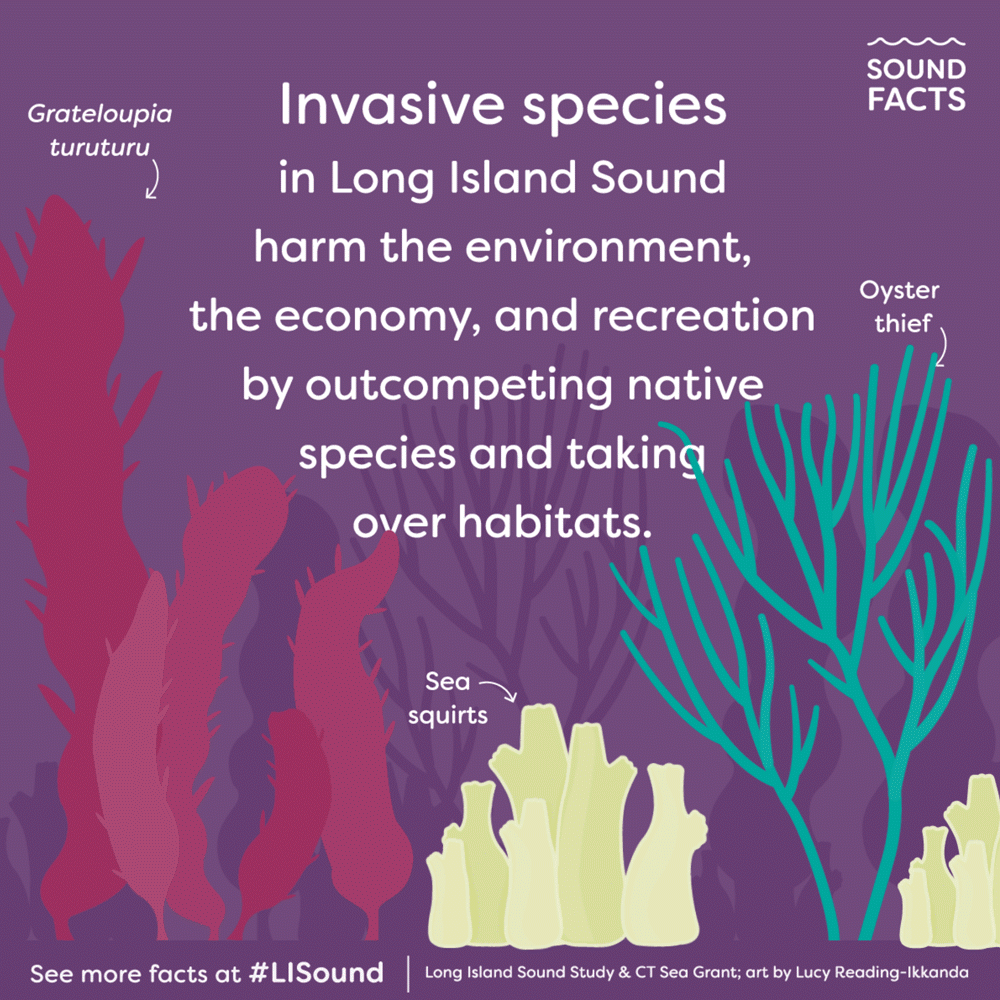 SOUND FACTS

Invasive species
in Long Island Sound harm the environment, the economy, and recreation by outcompeting native species and taking over habitats.

Grateloupia turuturu

Oyster thief

Sea squirts

See more facts at #LISound | Long Island Sound Study & CT Sea Grant; art by Lucy Reading-Ikkanda